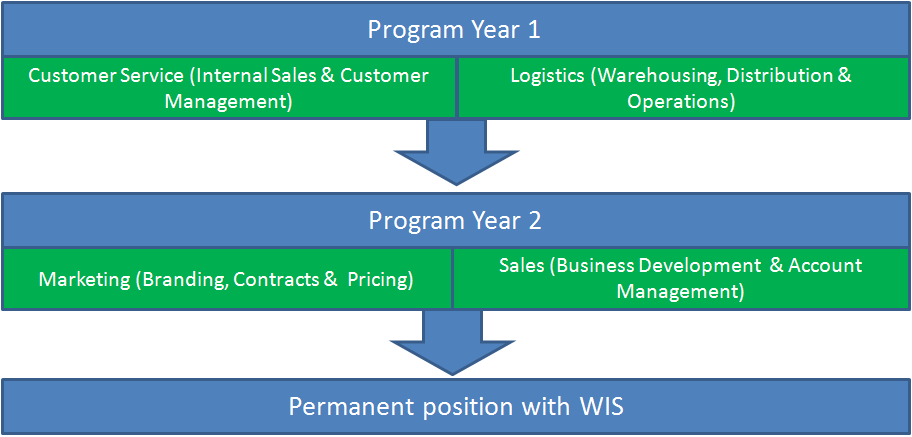 Program Year 1

Customer Service (Internal Sales & Customer Management)

Logistics (Warehousing, Distribution & Operations)

Program Year 2

Marketing (Branding, Contracts & Pricing)

Sales (Business Development & Account Management)

Permanent position with WIS